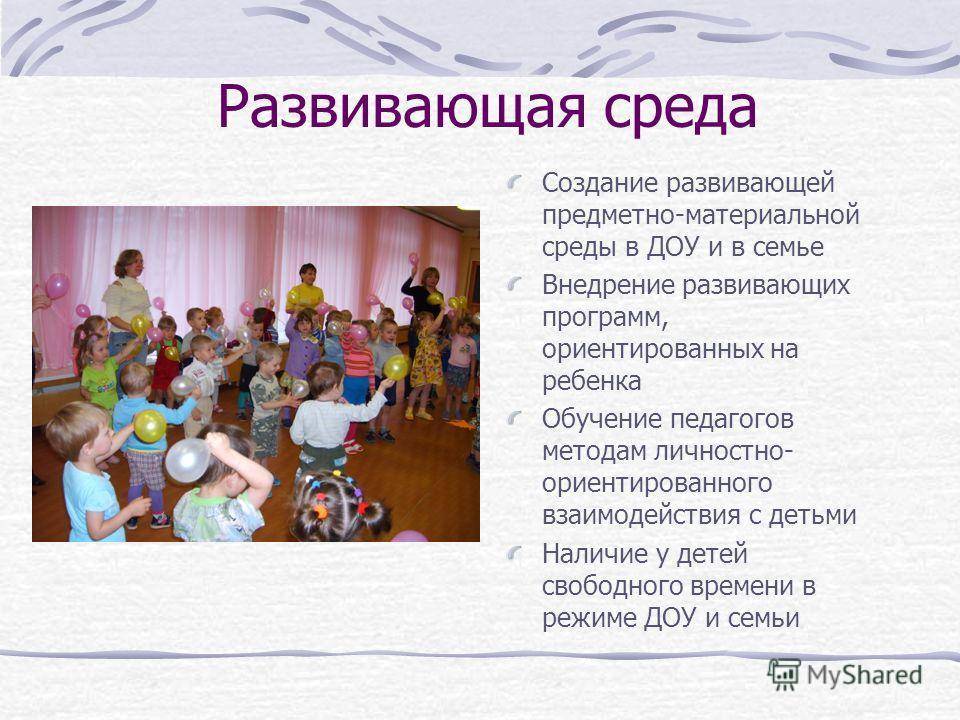 Развивающая среда

Создание развивающей предметно-материальной среды в ДОУ и в семье

Внедрение развивающих программ, ориентированных на ребенка

Обучение педагогов методам личностно-ориентированного взаимодействия с детьми

Наличие у детей свободного времени в режиме ДОУ и семьи

MyShared